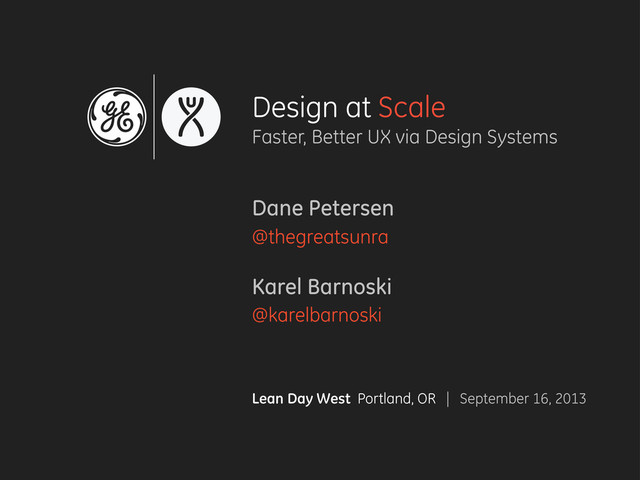 GE

Design at Scale
Faster, Better UX via Design Systems

Dane Petersen
@thegreatsunra

Karel Barnoski
@karelbarnoski

Lean Day West Portland, OR | September 16, 2013